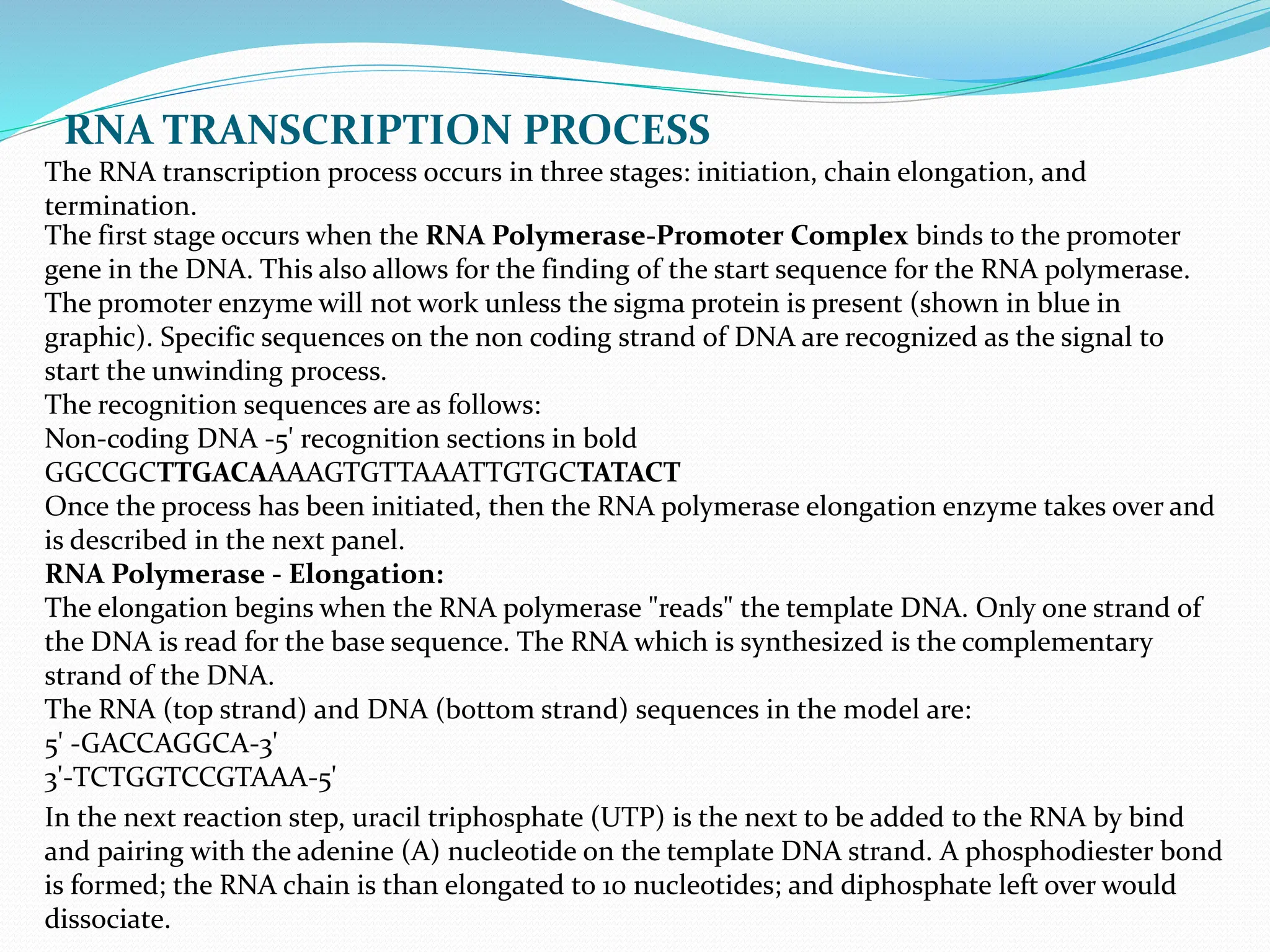 RNA TRANSCRIPTION PROCESS

The RNA transcription process occurs in three stages: initiation, chain elongation, and termination.

The first stage occurs when the RNA Polymerase-Promoter Complex binds to the promoter gene in the DNA. This also allows for the finding of the start sequence for the RNA polymerase. The promoter enzyme will not work unless the sigma protein is present (shown in blue in graphic). Specific sequences on the non coding strand of DNA are recognized as the signal to start the unwinding process.

The recognition sequences are as follows:

Non-coding DNA -5' recognition sections in bold

GGCCGCTTGACAAAAGTGTTAAATTGTGCTATACT

Once the process has been initiated, then the RNA polymerase elongation enzyme takes over and is described in the next panel.

RNA Polymerase - Elongation:

The elongation begins when the RNA polymerase "reads" the template DNA. Only one strand of the DNA is read for the base sequence. The RNA which is synthesized is the complementary strand of the DNA.

The RNA (top strand) and DNA (bottom strand) sequences in the model are:

5' -GACCAGGCA-3'

3'-TCTGGTCCGTAAA-5'

In the next reaction step, uracil triphosphate (UTP) is the next to be added to the RNA by bind and pairing with the adenine (A) nucleotide on the template DNA strand. A phosphodiester bond is formed; the RNA chain is than elongated to 10 nucleotides; and diphosphate left over would dissociate.